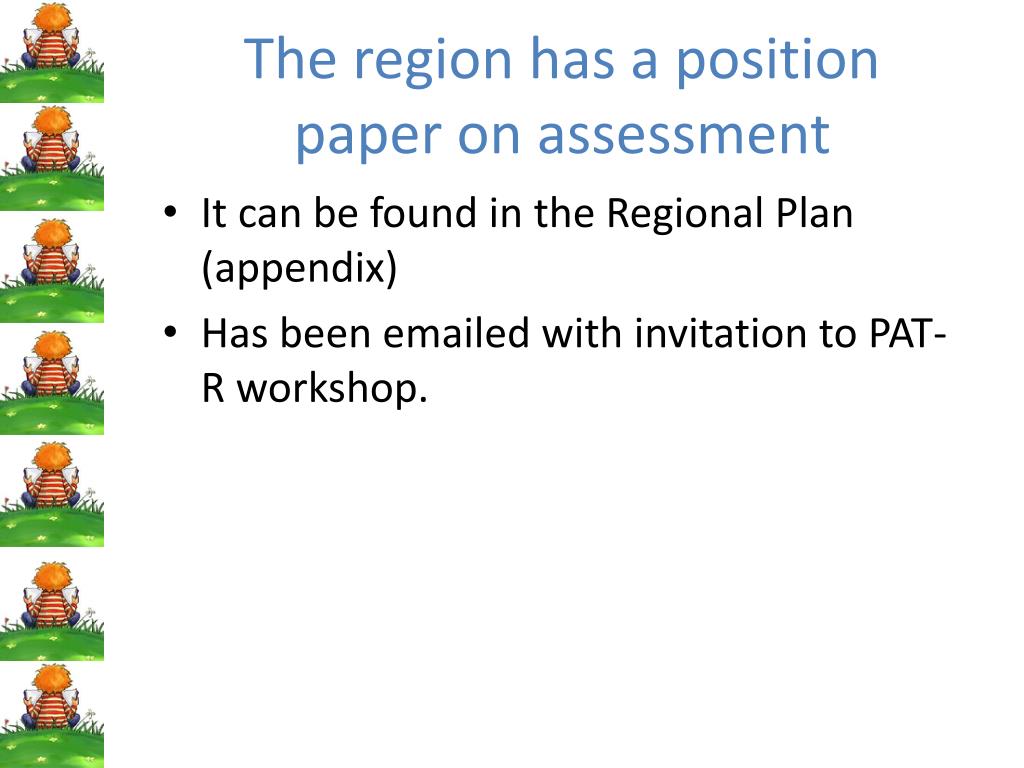 The region has a position paper on assessment

• It can be found in the Regional Plan (appendix)
• Has been emailed with invitation to PAT-R workshop.